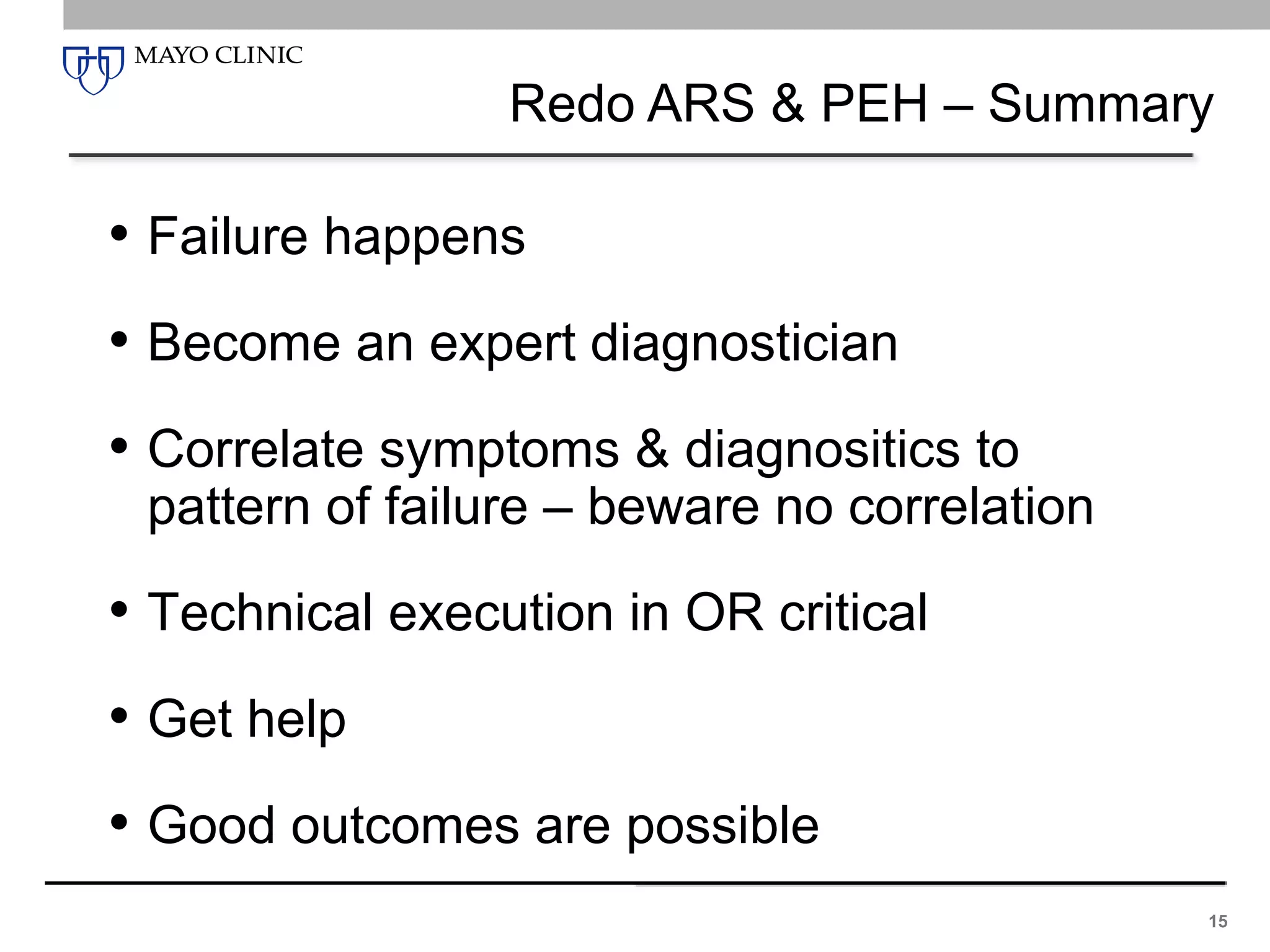 MAYO CLINIC

Redo ARS & PEH – Summary

• Failure happens

• Become an expert diagnostician

• Correlate symptoms & diagnositics to pattern of failure – beware no correlation

• Technical execution in OR critical

• Get help

• Good outcomes are possible

15